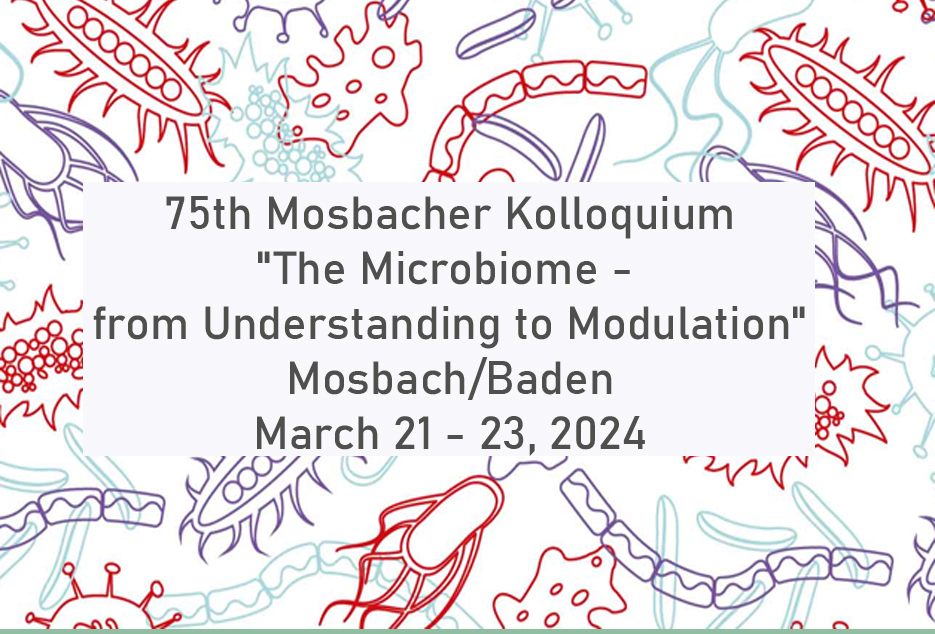 75th Mosbacher Kolloquium
"The Microbiome -
from Understanding to Modulation"
Mosbach/Baden
March 21 - 23, 2024